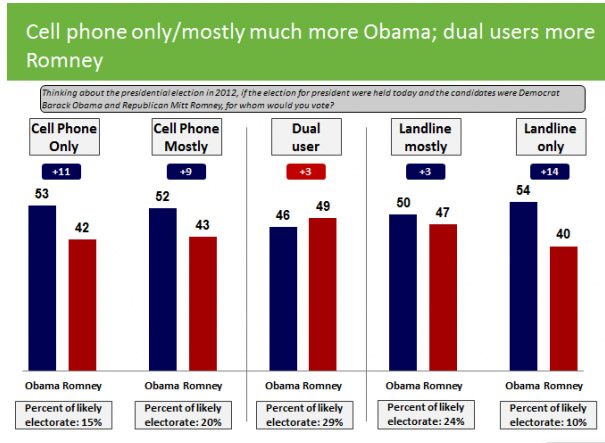 Cell phone only/mostly much more Obama; dual users more Romney

Thinking about the presidential election in 2012, if the election for president were held today and the candidates were Democrat Barack Obama and Republican Mitt Romney, for whom would you vote?

Cell Phone Only

+11

53

42

Obama Romney

Percent of likely electorate: 15%

Cell Phone Mostly

+9

52

43

Obama Romney

Percent of likely electorate: 20%

Dual user

+3

46

49

Obama Romney

Percent of likely electorate: 29%

Landline mostly

+3

50

47

Obama Romney

Percent of likely electorate: 24%

Landline only

+14

54

40

Obama Romney

Percent of likely electorate: 10%